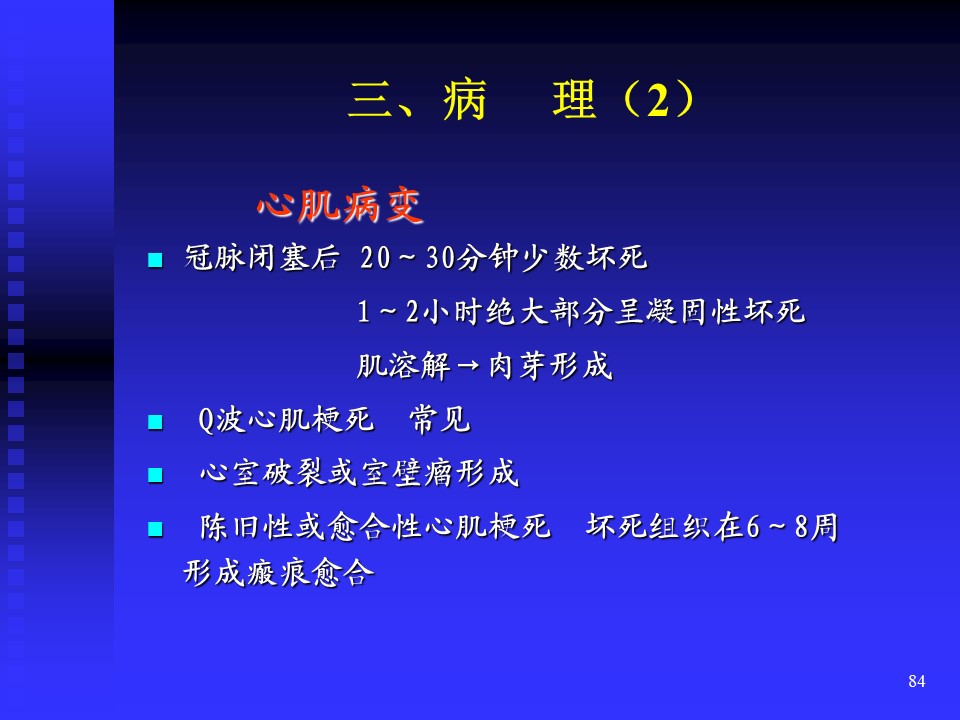 三、病 理（2）

心肌病变

■ 冠脉闭塞后 20～30分钟少数坏死

1～2小时绝大部分呈凝固性坏死

肌溶解→肉芽形成

■ Q波心肌梗死 常见

■ 心室破裂或室壁瘤形成

■ 陈旧性或愈合性心肌梗死 坏死组织在6～8周形成瘢痕愈合

84